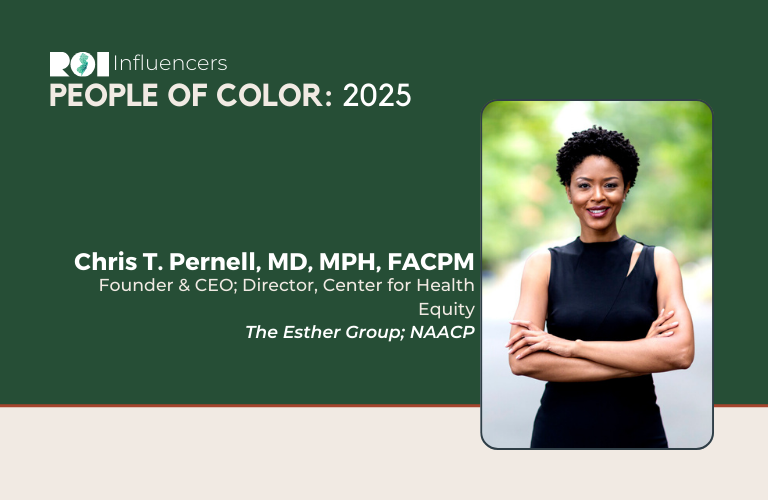 ROI Influencers
PEOPLE OF COLOR: 2025

Chris T. Pernell, MD, MPH, FACPM
Founder & CEO; Director, Center for Health Equity
The Esther Group; NAACP